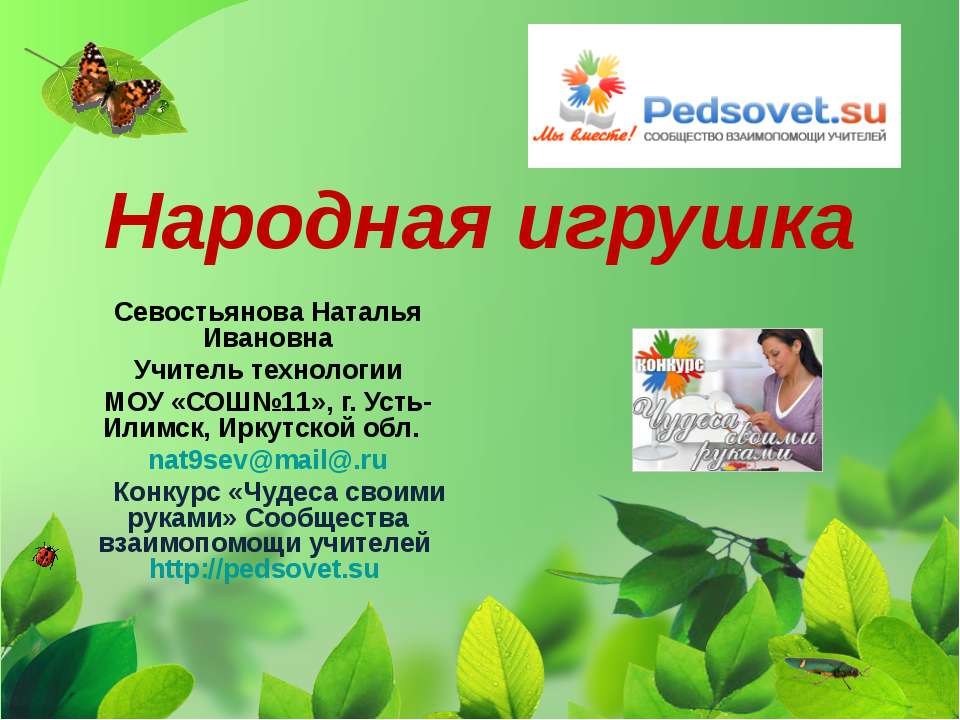 Мы вместе! Pedsovet.su
СООБЩЕСТВО ВЗАИМОПОМОЩИ УЧИТЕЛЕЙ

Народная игрушка

Севостьянова Наталья Ивановна
Учитель технологии
МОУ «СОШ№11», г. Усть-Илимск, Иркутской обл.
nat9sev@mail@.ru
Конкурс «Чудеса своими руками» Сообщества взаимопомощи учителей
http://pedsovet.su

конкурс
Чудеса своими руками